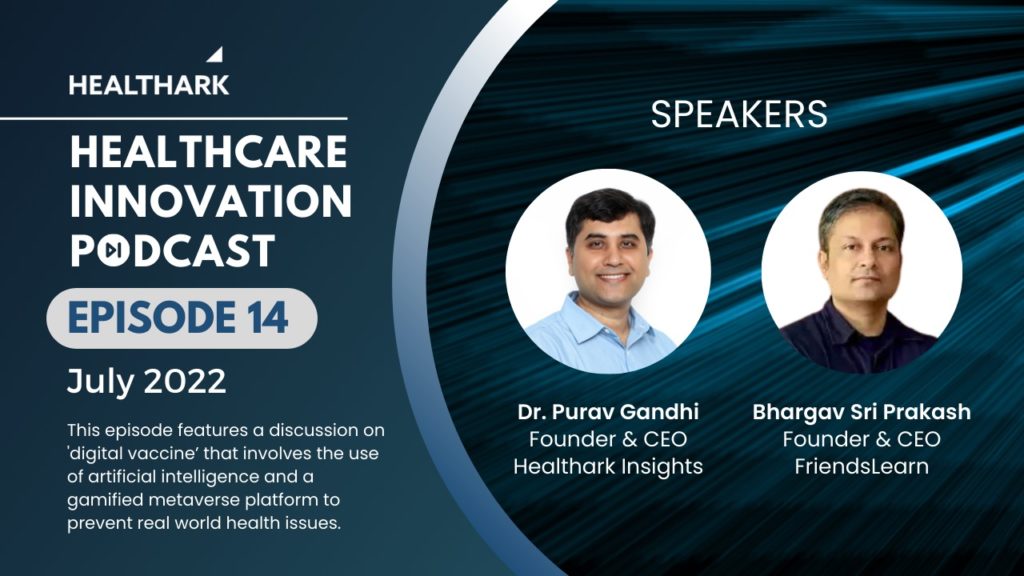 HEALTHARK

HEALTHCARE INNOVATION PODCAST

EPISODE 14

July 2022

This episode features a discussion on 'digital vaccine' that involves the use of artificial intelligence and a gamified metaverse platform to prevent real world health issues.

SPEAKERS

Dr. Purav Gandhi
Founder & CEO
Healthark Insights

Bhargav Sri Prakash
Founder & CEO
FriendsLearn